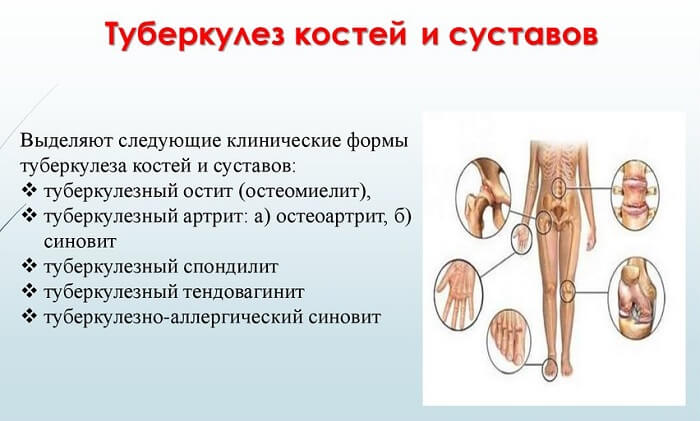 Туберкулез костей и суставов

Выделяют следующие клинические формы туберкулеза костей и суставов:
❖ туберкулезный остит (остеомиелит),
❖ туберкулезный артрит: а) остеоартрит, б) синовит
❖ туберкулезный спондилит
❖ туберкулезный тендовагинит
❖ туберкулезно-аллергический синовит